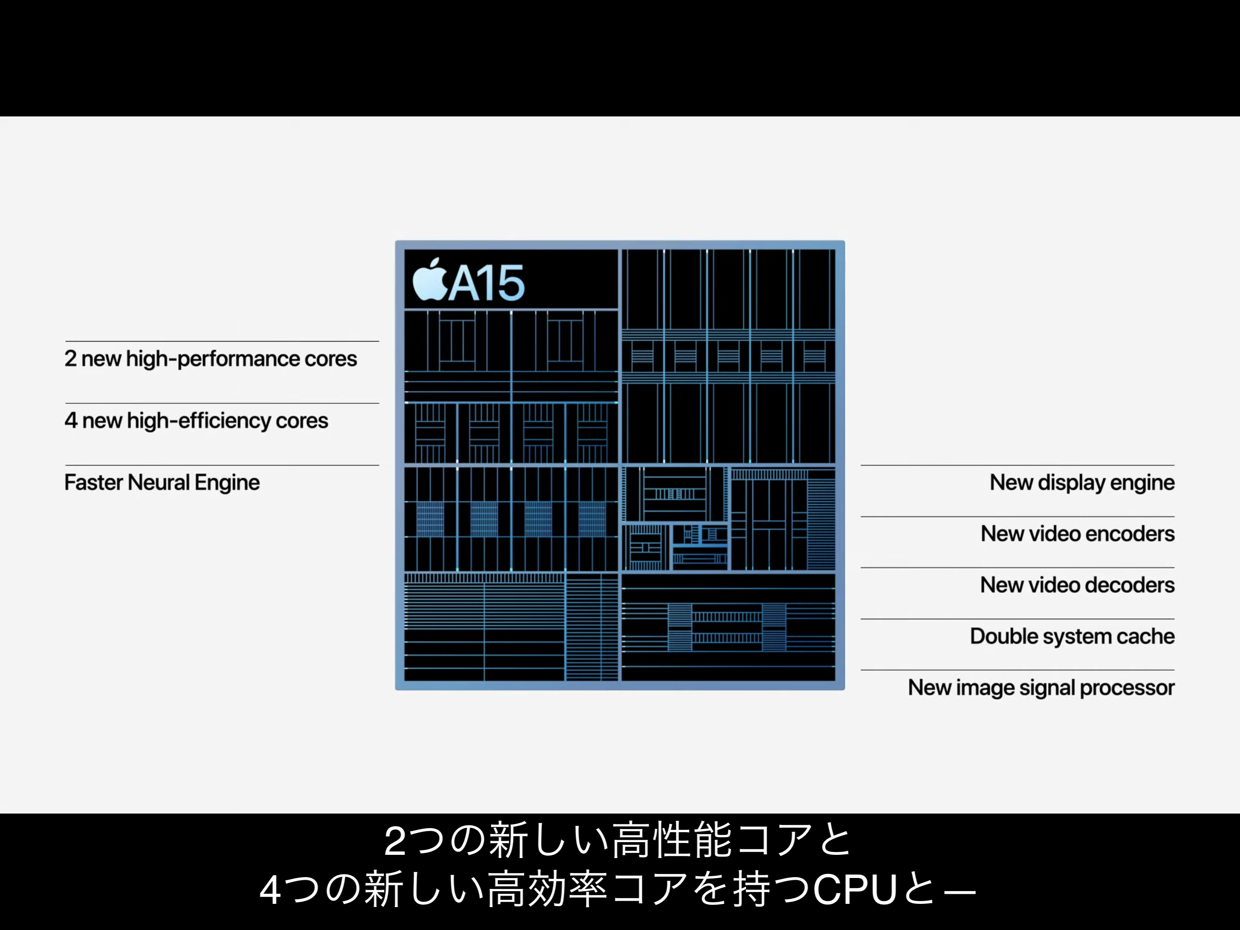 A15

2 new high-performance cores

4 new high-efficiency cores

Faster Neural Engine

New display engine

New video encoders

New video decoders

Double system cache

New image signal processor

2つの新しい高性能コアと
4つの新しい高効率コアを持つCPUと—